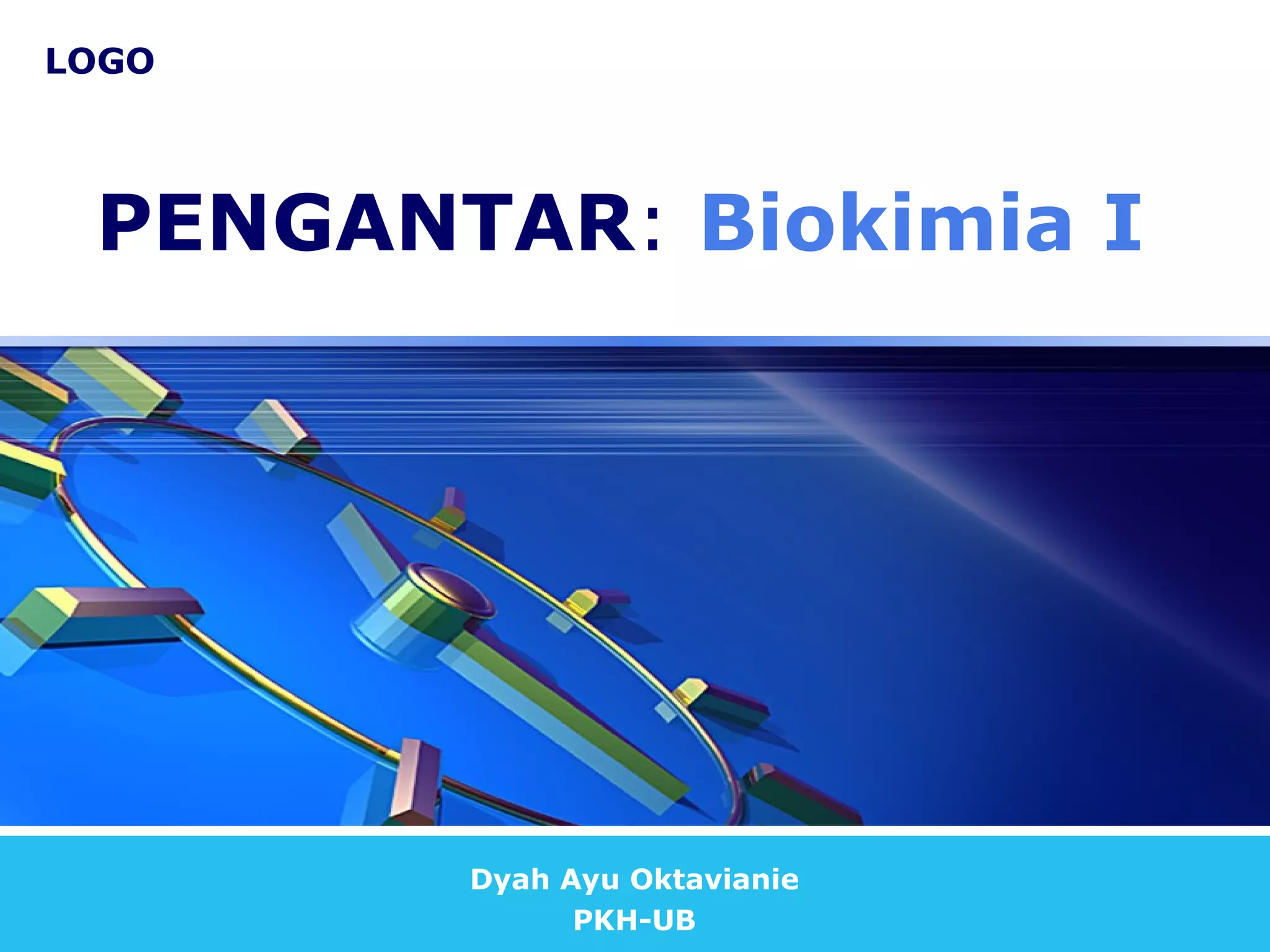 LOGO

PENGANTAR: Biokimia I

Dyah Ayu Oktavianie
PKH-UB